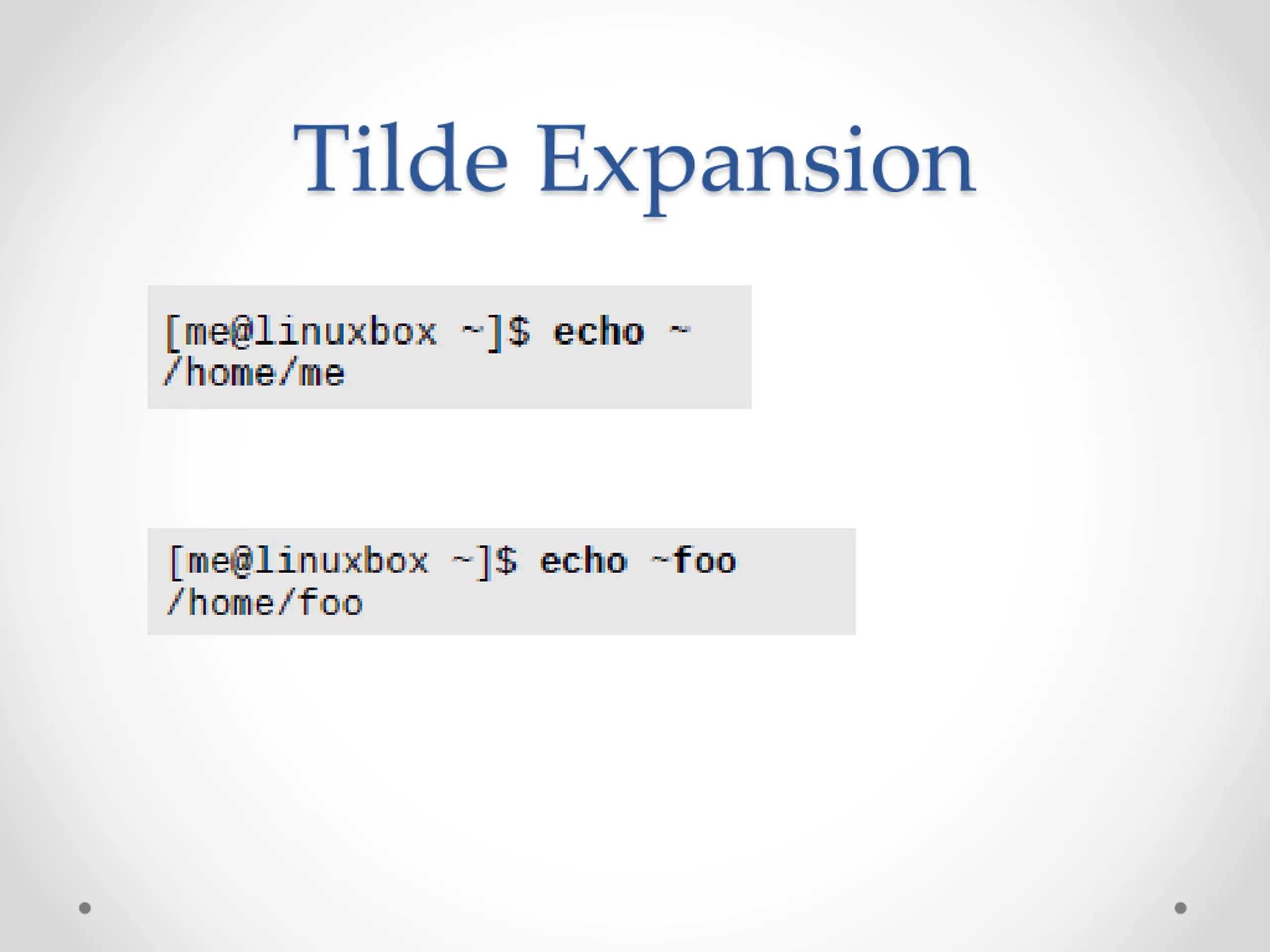 Tilde Expansion

[me@linuxbox ~]$ echo ~
/home/me

[me@linuxbox ~]$ echo ~foo
/home/foo